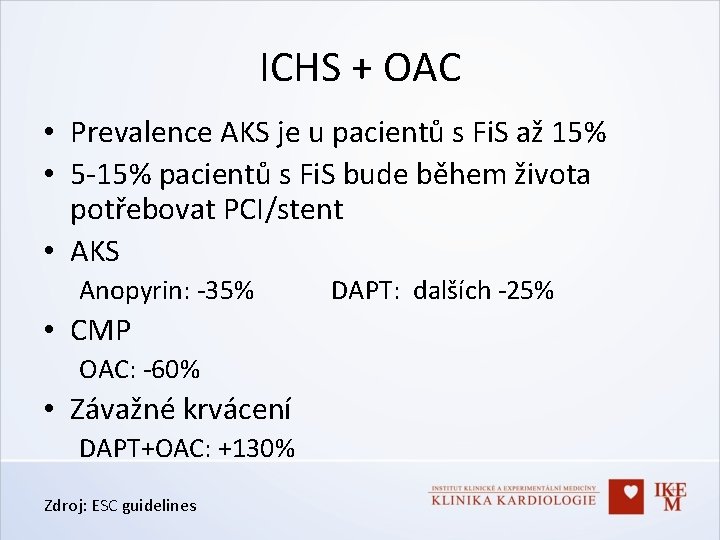 ICHS + OAC

• Prevalence AKS je u pacientů s FiS až 15%
• 5-15% pacientů s FiS bude během života potřebovat PCI/stent
• AKS
Anopyrin: -35% DAPT: dalších -25%
• CMP
OAC: -60%
• Závažné krvácení
DAPT+OAC: +130%

Zdroj: ESC guidelines

INSTITUT KLINICKÉ A EXPERIMENTÁLNÍ MEDICÍNY
KLINIKA KARDIOLOGIE
IKEM